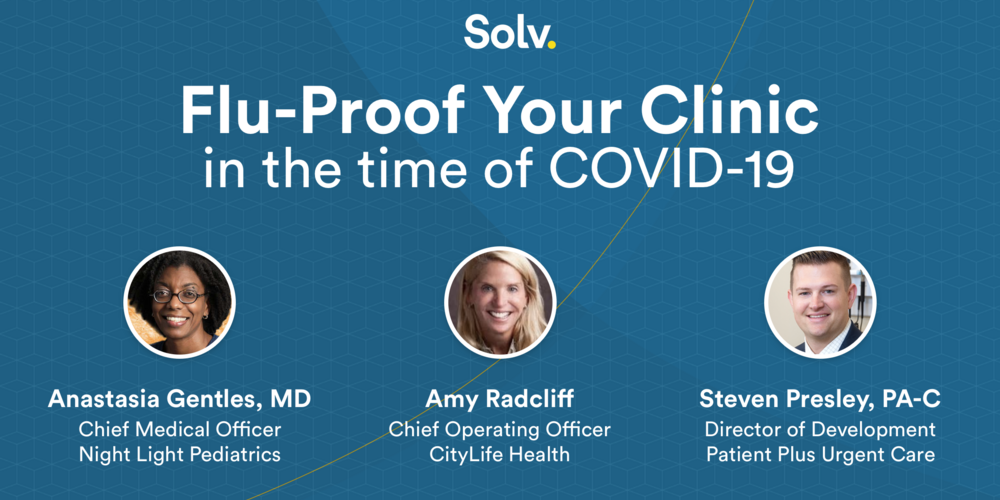 Solv.

Flu-Proof Your Clinic
in the time of COVID-19

Anastasia Gentles, MD
Chief Medical Officer
Night Light Pediatrics

Amy Radcliff
Chief Operating Officer
CityLife Health

Steven Presley, PA-C
Director of Development
Patient Plus Urgent Care